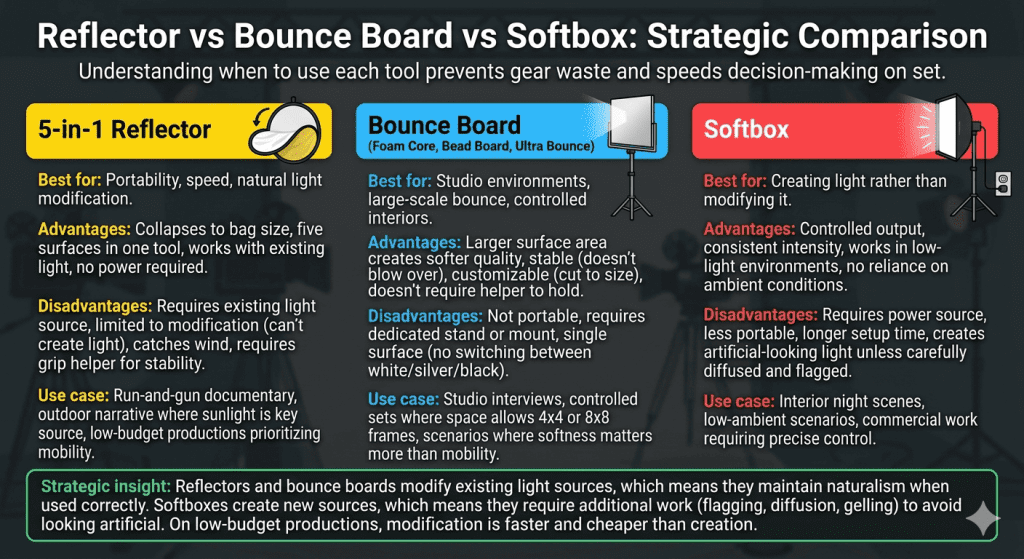 Reflector vs Bounce Board vs Softbox: Strategic Comparison

Understanding when to use each tool prevents gear waste and speeds decision-making on set.

5-in-1 Reflector

Best for: Portability, speed, natural light modification.

Advantages: Collapses to bag size, five surfaces in one tool, works with existing light, no power required.

Disadvantages: Requires existing light source, limited to modification (can't create light), catches wind, requires grip helper for stability.

Use case: Run-and-gun documentary, outdoor narrative where sunlight is key source, low-budget productions prioritizing mobility.

Bounce Board
(Foam Core, Bead Board, Ultra Bounce)

Best for: Studio environments, large-scale bounce, controlled interiors.

Advantages: Larger surface area creates softer quality, stable (doesn't blow over), customizable (cut to size), doesn't require helper to hold.

Disadvantages: Not portable, requires dedicated stand or mount, single surface (no switching between white/silver/black).

Use case: Studio interviews, controlled sets where space allows 4x4 or 8x8 frames, scenarios where softness matters more than mobility.

Softbox

Best for: Creating light rather than modifying it.

Advantages: Controlled output, consistent intensity, works in low-light environments, no reliance on ambient conditions.

Disadvantages: Requires power source, less portable, longer setup time, creates artificial-looking light unless carefully diffused and flagged.

Use case: Interior night scenes, low-ambient scenarios, commercial work requiring precise control.

Strategic insight: Reflectors and bounce boards modify existing light sources, which means they maintain naturalism when used correctly. Softboxes create new sources, which means they require additional work (flagging, diffusion, gelling) to avoid looking artificial. On low-budget productions, modification is faster and cheaper than creation.